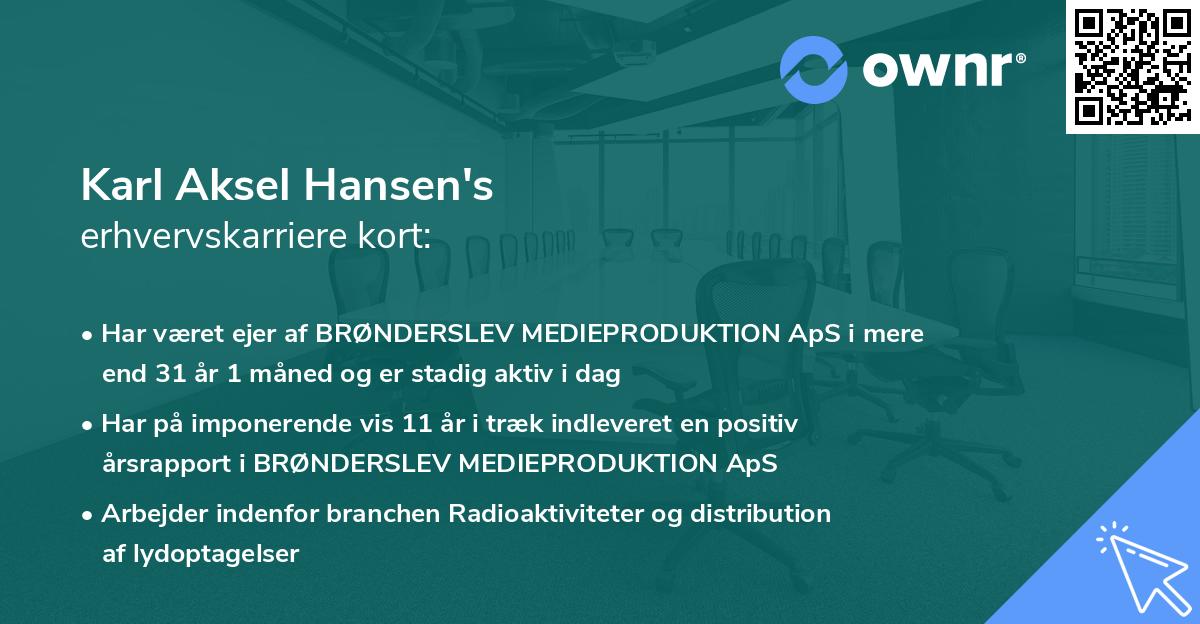 ownr®

Karl Aksel Hansen's
erhvervskarriere kort:

• Har været ejer af BRØNDERSLEV MEDIEPRODUKTION ApS i mere end 31 år 1 måned og er stadig aktiv i dag

• Har på imponerende vis 11 år i træk indleveret en positiv årsrapport i BRØNDERSLEV MEDIEPRODUKTION ApS

• Arbejder indenfor branchen Radioaktiviteter og distribution af lydoptagelser